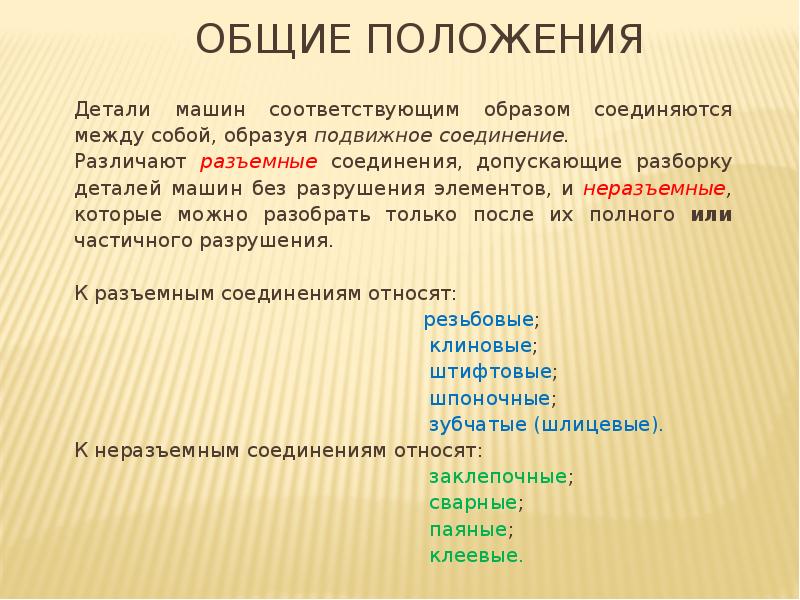 ОБЩИЕ ПОЛОЖЕНИЯ

Детали машин соответствующим образом соединяются между собой, образуя подвижное соединение.
Различают разъемные соединения, допускающие разборку деталей машин без разрушения элементов, и неразъемные, которые можно разобрать только после их полного или частичного разрушения.

К разъемным соединениям относят:
резьбовые;
клиновые;
штифтовые;
шпоночные;
зубчатые (шлицевые).
К неразъемным соединениям относят:
заклепочные;
сварные;
паяные;
клеевые.